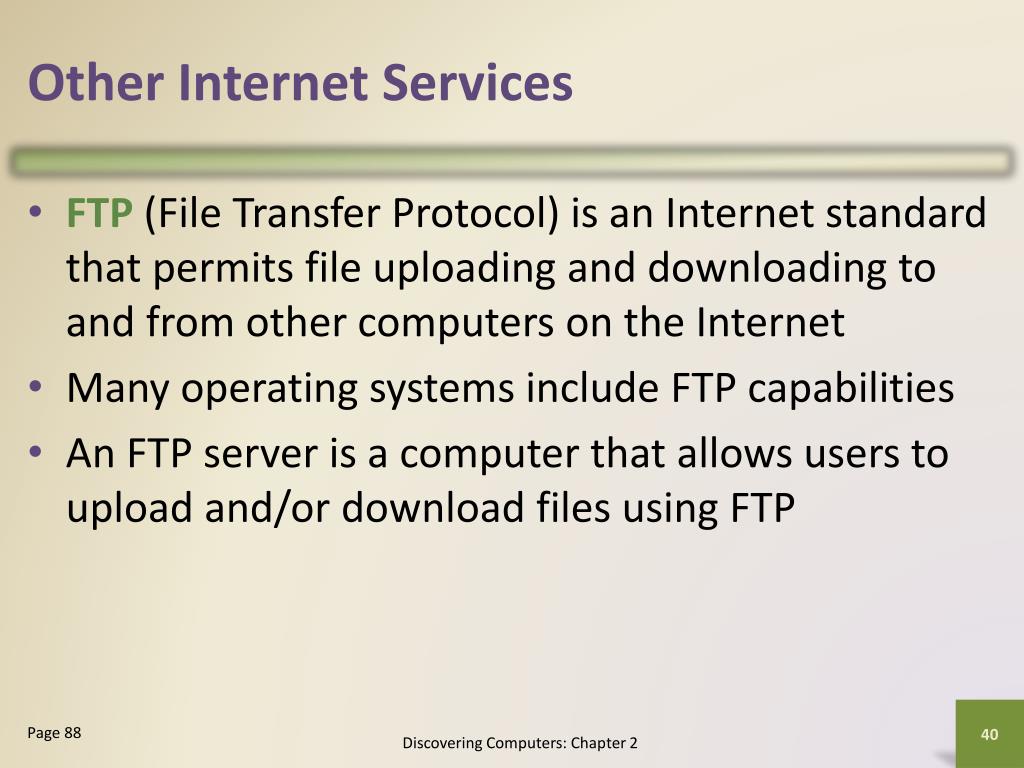 Other Internet Services

• FTP (File Transfer Protocol) is an Internet standard that permits file uploading and downloading to and from other computers on the Internet
• Many operating systems include FTP capabilities
• An FTP server is a computer that allows users to upload and/or download files using FTP

Page 88

Discovering Computers: Chapter 2

40